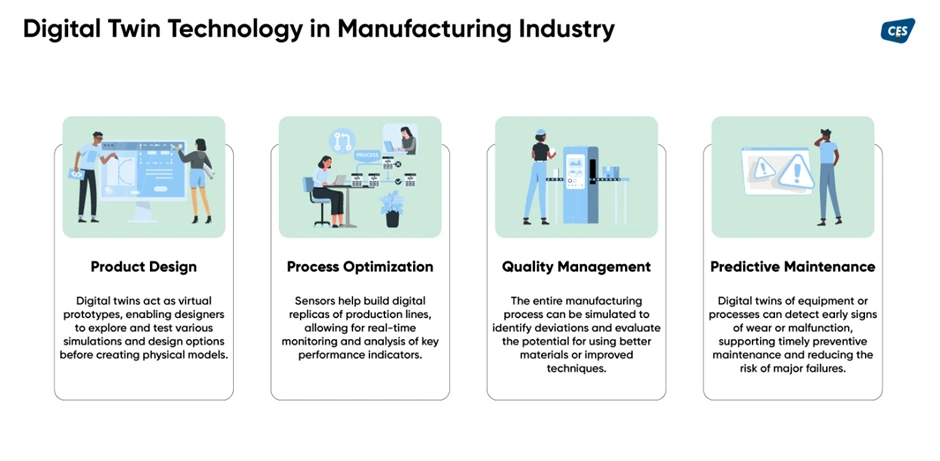 Digital Twin Technology in Manufacturing Industry

CES

PROCESS

Product Design

Digital twins act as virtual prototypes, enabling designers to explore and test various simulations and design options before creating physical models.

Process Optimization

Sensors help build digital replicas of production lines, allowing for real-time monitoring and analysis of key performance indicators.

Quality Management

The entire manufacturing process can be simulated to identify deviations and evaluate the potential for using better materials or improved techniques.

Predictive Maintenance

Digital twins of equipment or processes can detect early signs of wear or malfunction, supporting timely preventive maintenance and reducing the risk of major failures.